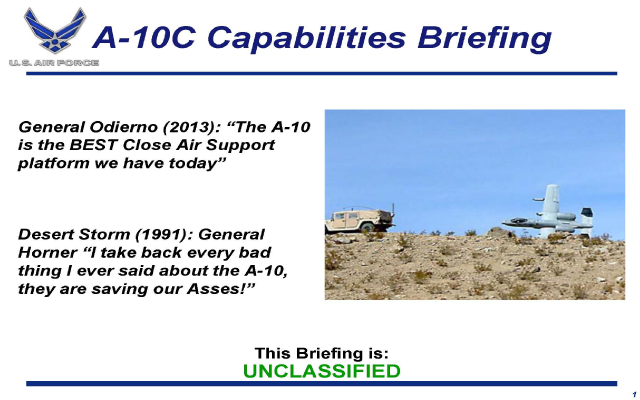 U.S. AIR FORCE

A-10C Capabilities Briefing

General Odierno (2013): “The A-10 is the BEST Close Air Support platform we have today”

Desert Storm (1991): General Horner “I take back every bad thing I ever said about the A-10, they are saving our Asses!”

This Briefing is:
UNCLASSIFIED

1